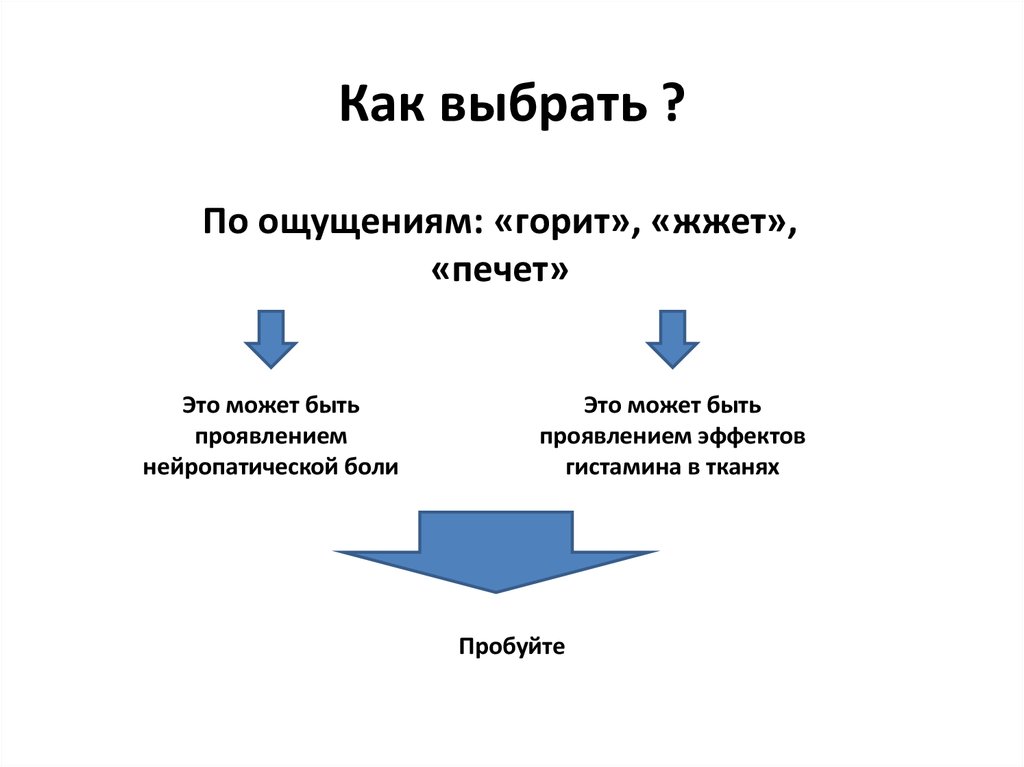 Как выбрать ?

По ощущениям: «горит», «жжет», «печет»

Это может быть проявлением нейропатической боли

Это может быть проявлением эффектов гистамина в тканях

Пробуйте